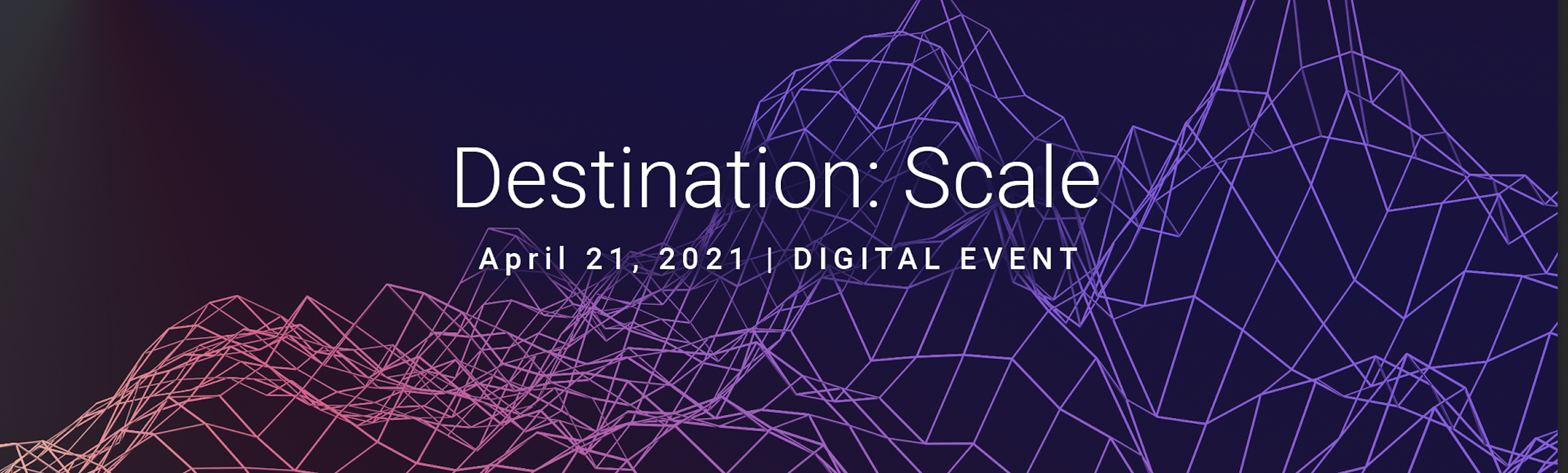 Destination: Scale

April 21, 2021 | DIGITAL EVENT